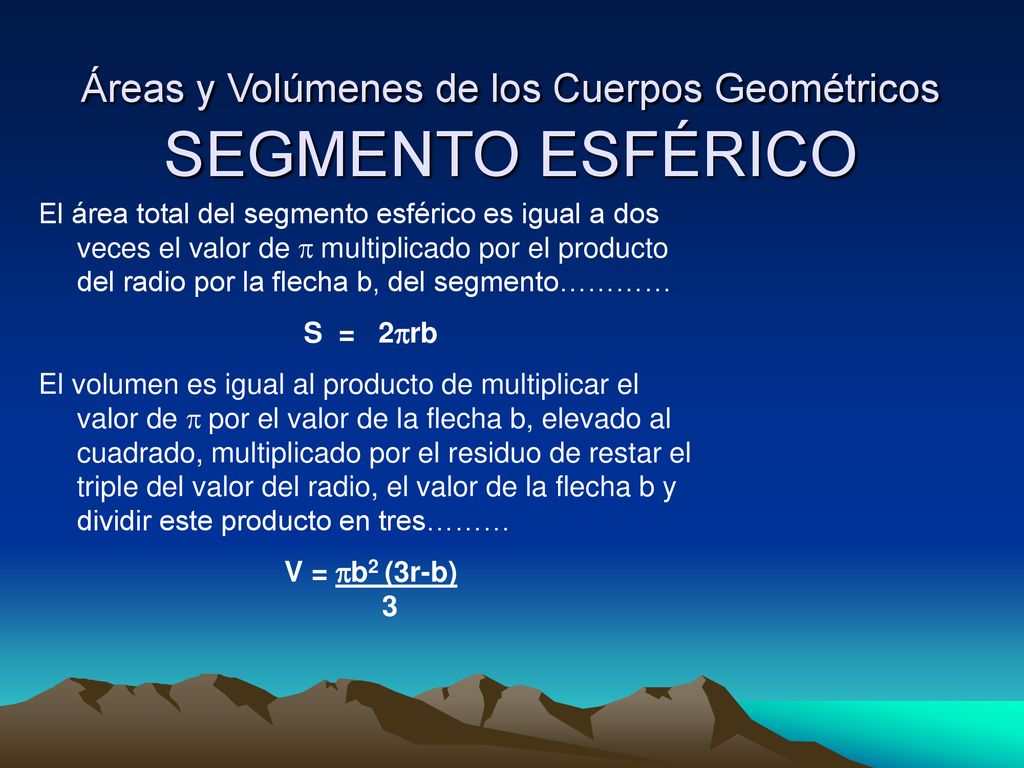 Áreas y Volúmenes de los Cuerpos Geométricos
SEGMENTO ESFÉRICO

El área total del segmento esférico es igual a dos veces el valor de $\pi$ multiplicado por el producto del radio por la flecha b, del segmento…………

$S = 2\pi rb$

El volumen es igual al producto de multiplicar el valor de $\pi$ por el valor de la flecha b, elevado al cuadrado, multiplicado por el residuo de restar el triple del valor del radio, el valor de la flecha b y dividir este producto en tres………

$V = \frac{\pi b^2 (3r-b)}{3}$